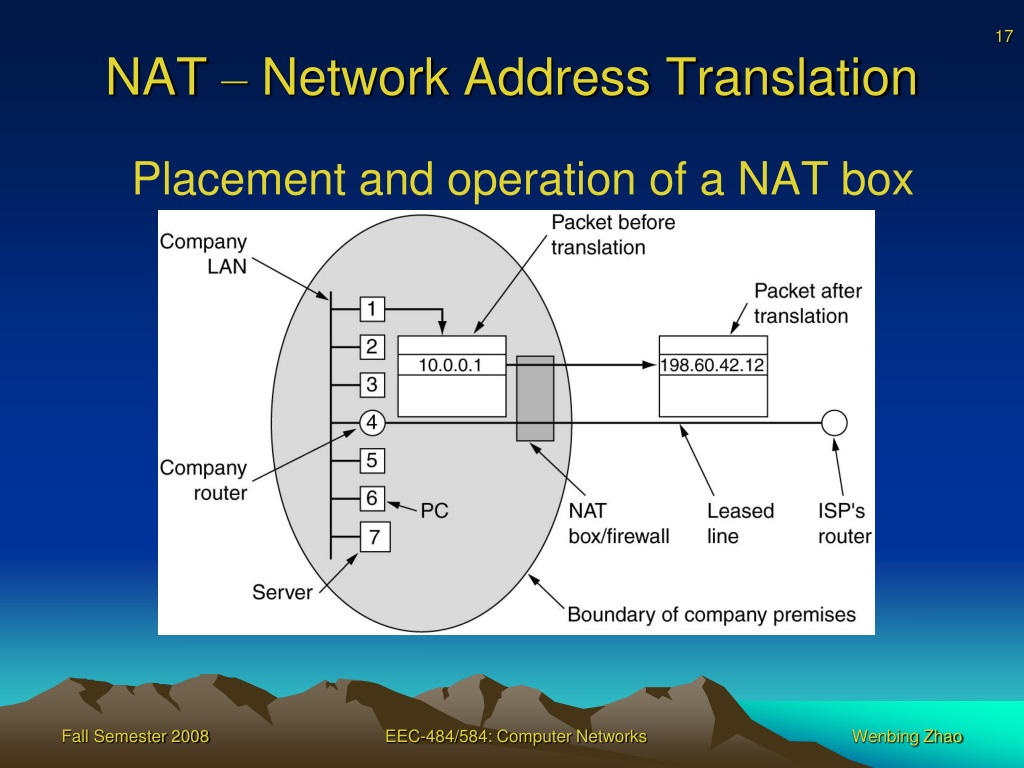 17

NAT – Network Address Translation

Placement and operation of a NAT box

Company LAN

Packet before translation

Packet after translation

1

2

3

4

5

6

7

10.0.0.1

198.60.42.12

Company router

PC

Server

NAT box/firewall

Leased line

ISP's router

Boundary of company premises

Fall Semester 2008

EEC-484/584: Computer Networks

Wenbing Zhao